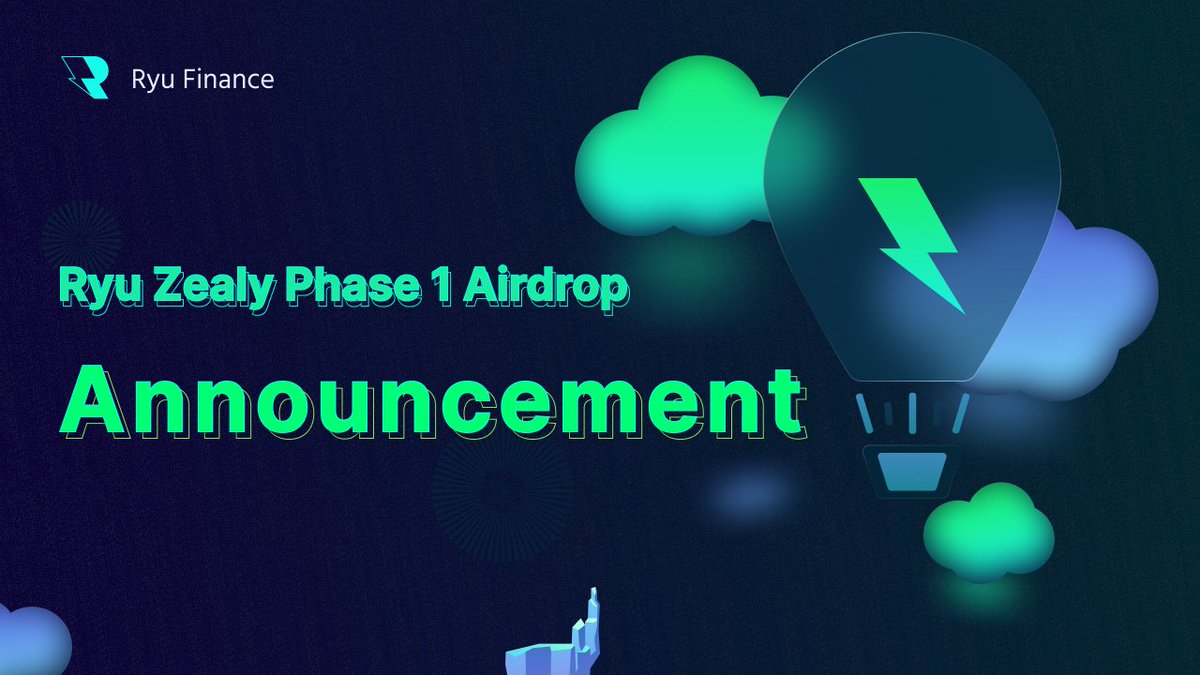 Ryu Finance

Ryu Zealy Phase 1 Airdrop

Announcement